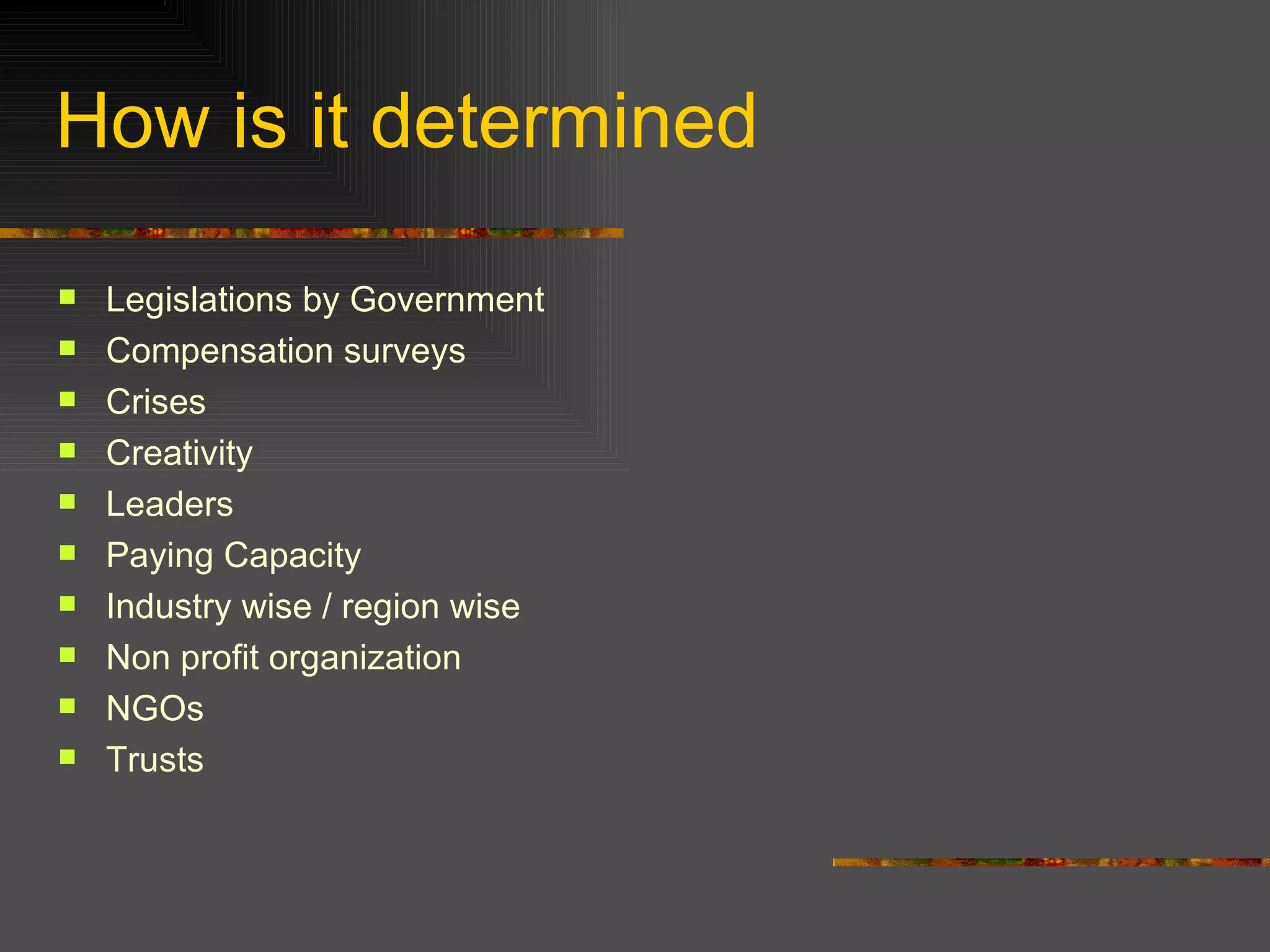 How is it determined

- Legislations by Government
- Compensation surveys
- Crises
- Creativity
- Leaders
- Paying Capacity
- Industry wise / region wise
- Non profit organization
- NGOs
- Trusts